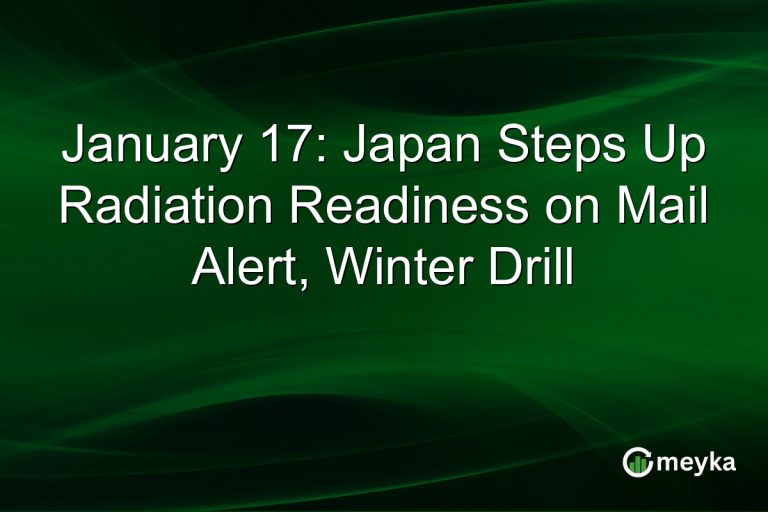 January 17: Japan Steps Up Radiation Readiness on Mail Alert, Winter Drill

meyka